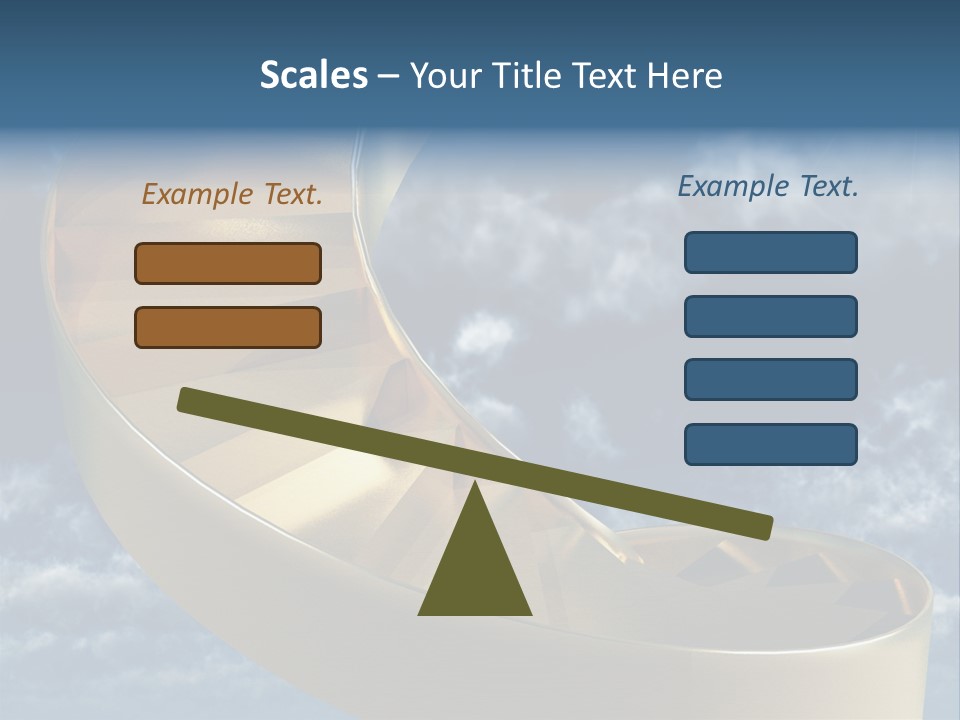 Scales – Your Title Text Here

Example Text.

Example Text.